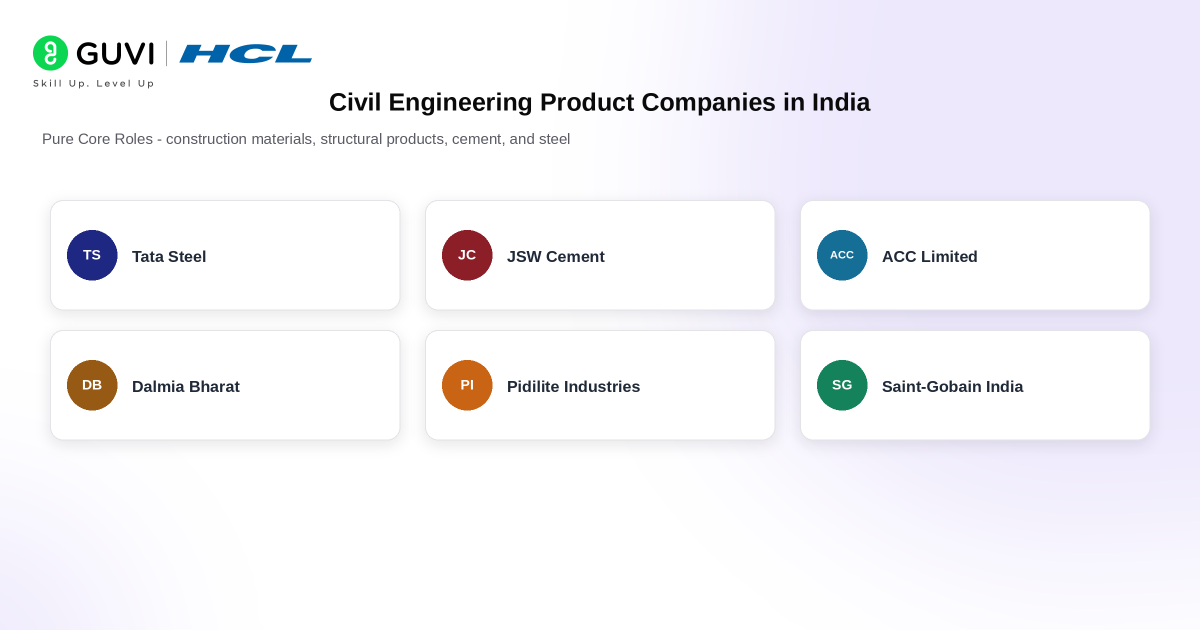 GUVI | HCL
Skill Up. Level Up

Civil Engineering Product Companies in India

Pure Core Roles - construction materials, structural products, cement, and steel

TS Tata Steel

JC JSW Cement

ACC ACC Limited

DB Dalmia Bharat

PI Pidilite Industries

SG Saint-Gobain India